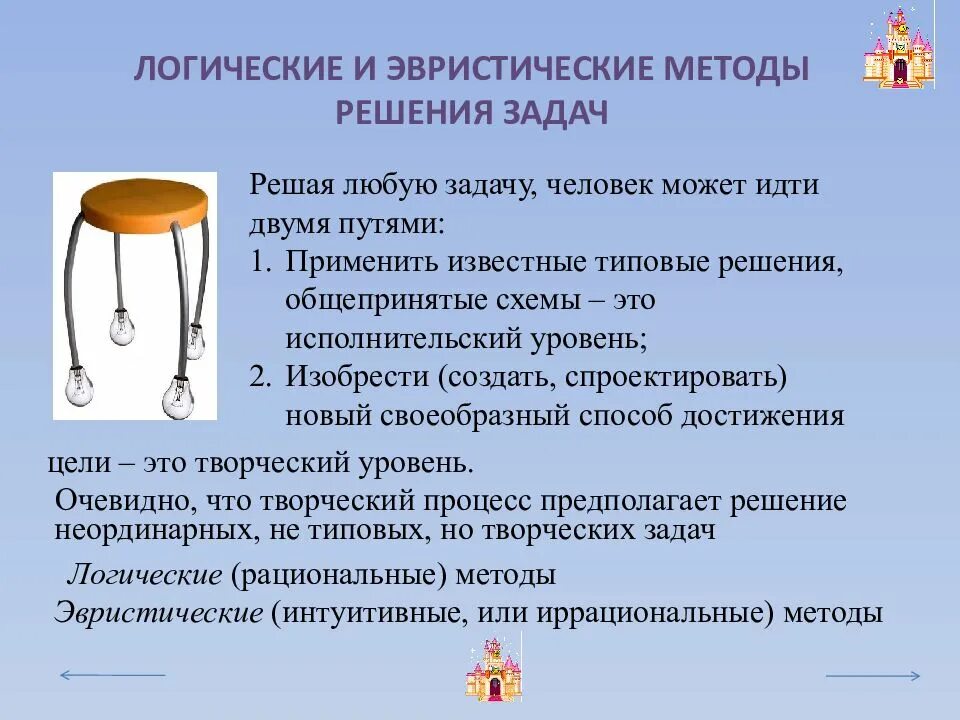 ЛОГИЧЕСКИЕ И ЭВРИСТИЧЕСКИЕ МЕТОДЫ РЕШЕНИЯ ЗАДАЧ

Решая любую задачу, человек может идти двумя путями:
1. Применить известные типовые решения, общепринятые схемы – это исполнительский уровень;
2. Изобрести (создать, спроектировать) новый своеобразный способ достижения цели – это творческий уровень.

Очевидно, что творческий процесс предполагает решение неординарных, не типовых, но творческих задач

Логические (рациональные) методы
Эвристические (интуитивные, или иррациональные) методы